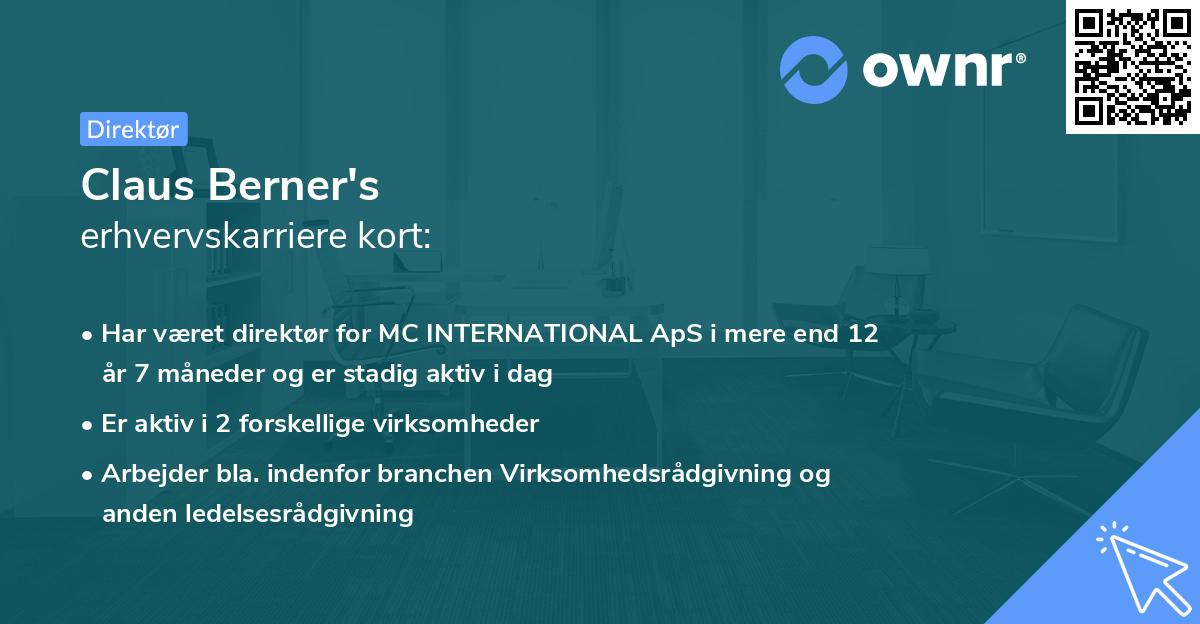 ownr®

Direktør

Claus Berner's
erhvervskarriere kort:

• Har været direktør for MC INTERNATIONAL ApS i mere end 12 år 7 måneder og er stadig aktiv i dag
• Er aktiv i 2 forskellige virksomheder
• Arbejder bla. indenfor branchen Virksomhedsrådgivning og anden ledelsesrådgivning